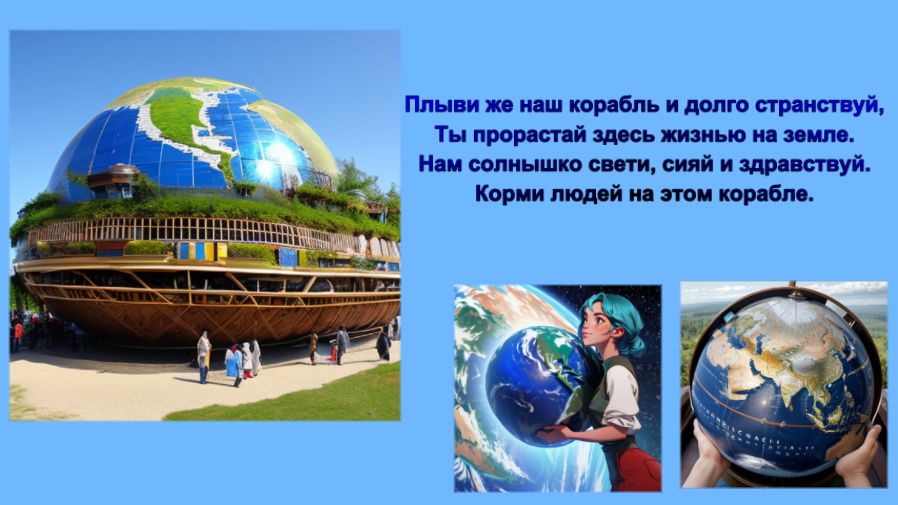 Плыви же наш корабль и долго странствуй,
Ты прорастай здесь жизнью на земле.
Нам солнышко свети, сияй и здравствуй.
Корми людей на этом корабле.